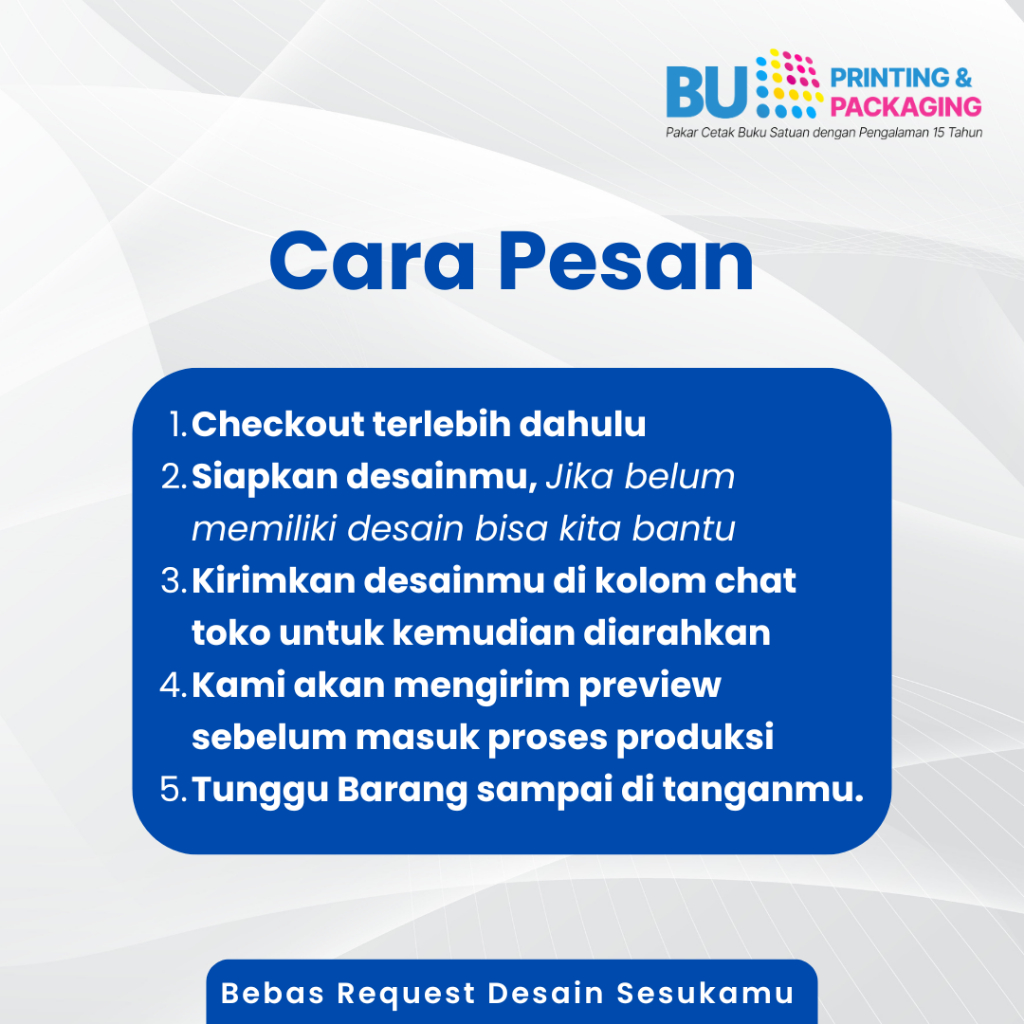 BU PRINTING & PACKAGING
Pakar Cetak Buku Satuan dengan Pengalaman 15 Tahun

Cara Pesan

1. Checkout terlebih dahulu
2. Siapkan desainmu, Jika belum memiliki desain bisa kita bantu
3. Kirimkan desainmu di kolom chat toko untuk kemudian diarahkan
4. Kami akan mengirim preview sebelum masuk proses produksi
5. Tunggu Barang sampai di tanganmu.

Bebas Request Desain Sesukamu